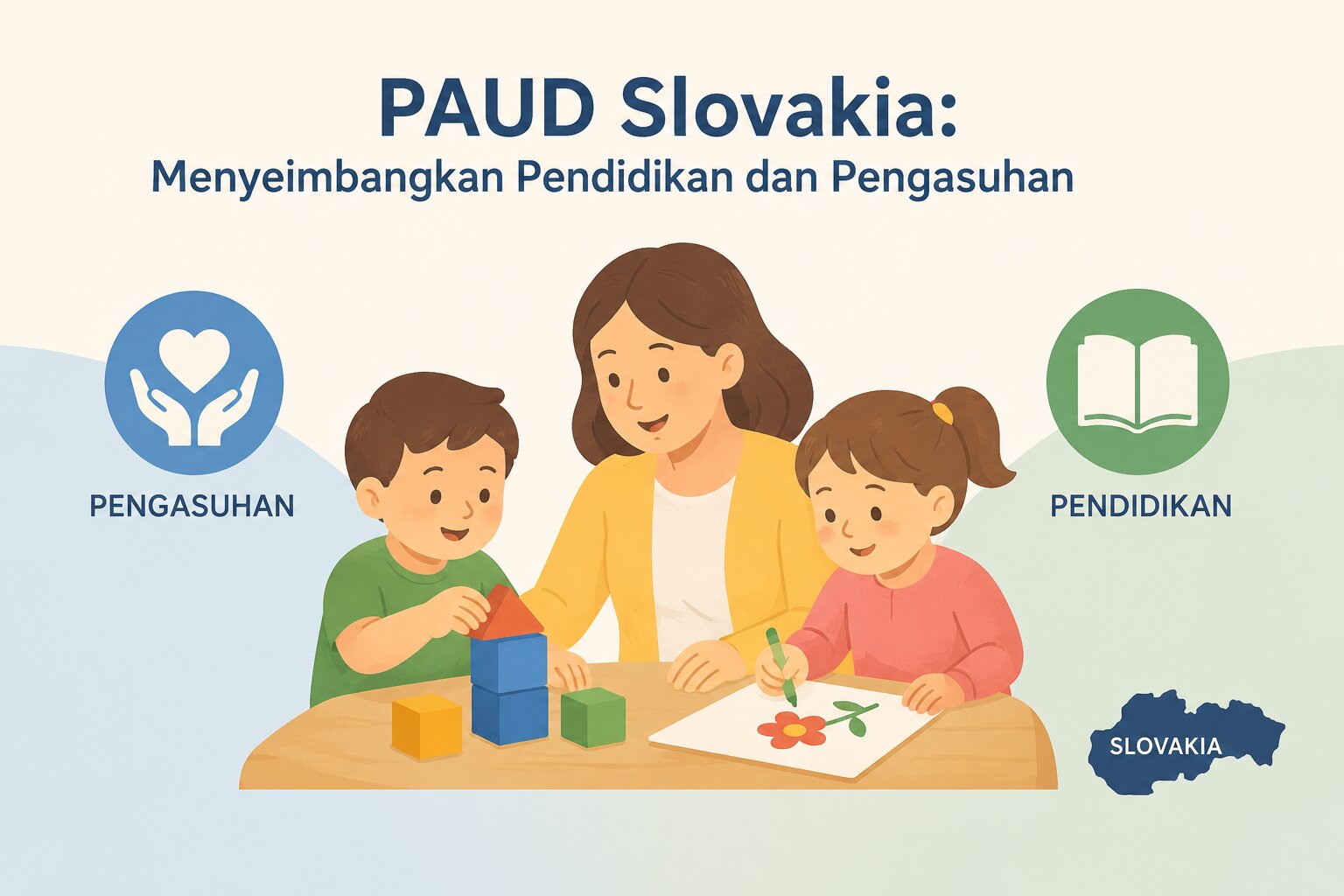 PAUD Slovakia:
Menyeimbangkan Pendidikan dan Pengasuhan

PENGASUHAN

PENDIDIKAN

SLOVAKIA